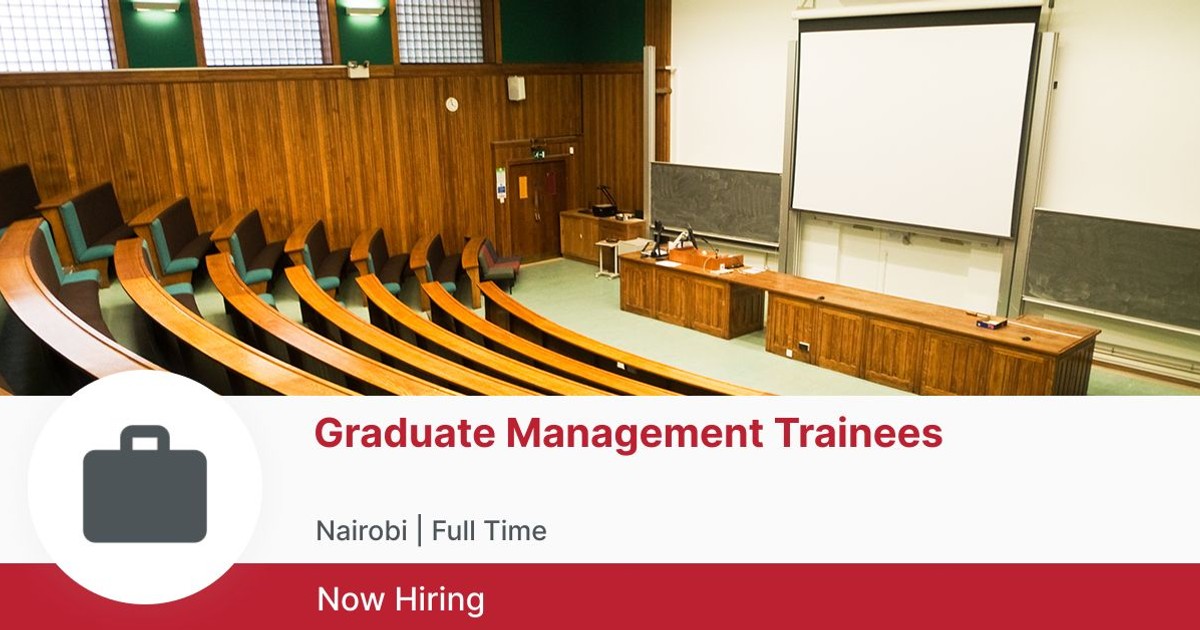 Graduate Management Trainees

Nairobi | Full Time

Now Hiring